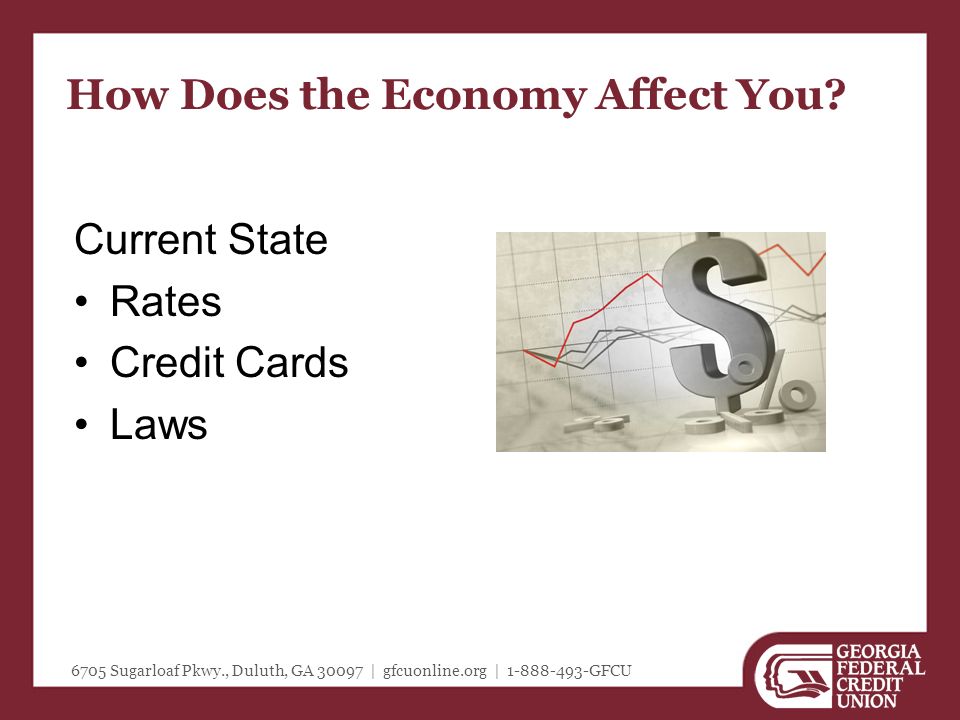 How Does the Economy Affect You?

Current State
• Rates
• Credit Cards
• Laws

6705 Sugarloaf Pkwy., Duluth, GA 30097 | gfcuonline.org | 1-888-493-GFCU

GEORGIA FEDERAL CREDIT UNION